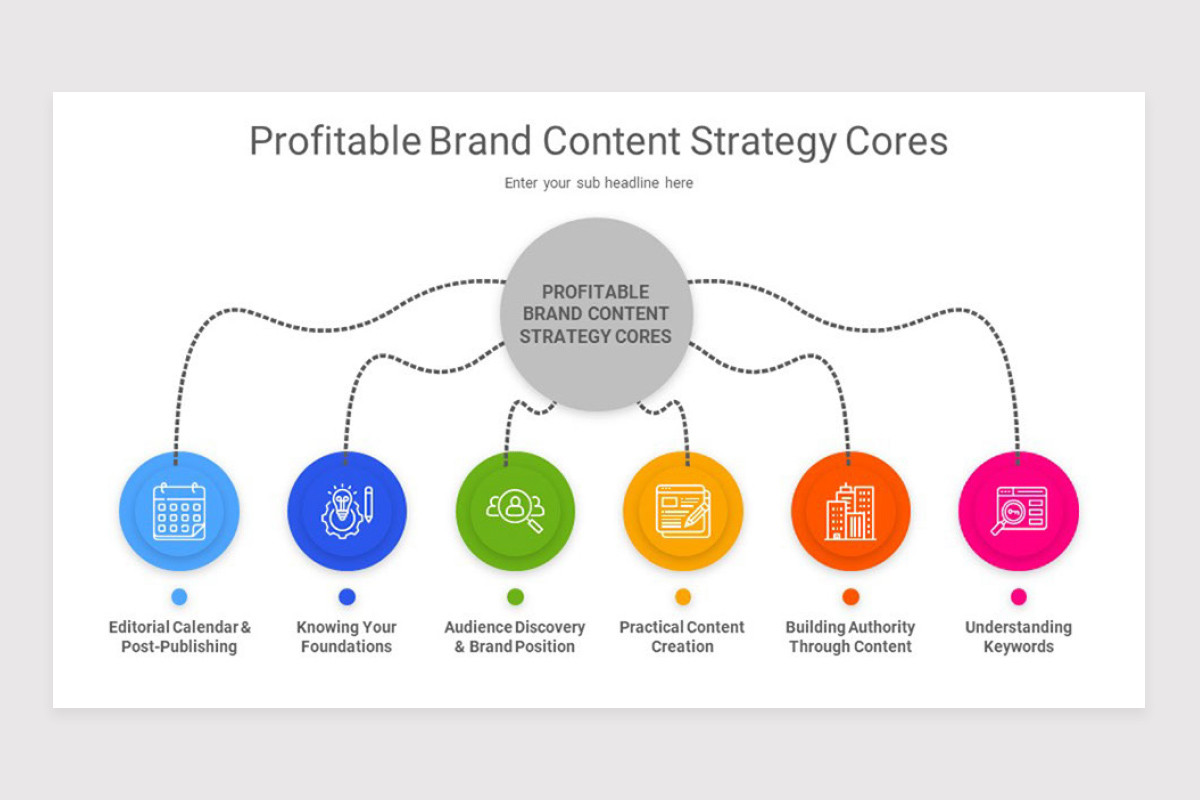 Profitable Brand Content Strategy Cores

Enter your sub headline here

PROFITABLE BRAND CONTENT STRATEGY CORES

Editorial Calendar & Post-Publishing

Knowing Your Foundations

Audience Discovery & Brand Position

Practical Content Creation

Building Authority Through Content

Understanding Keywords